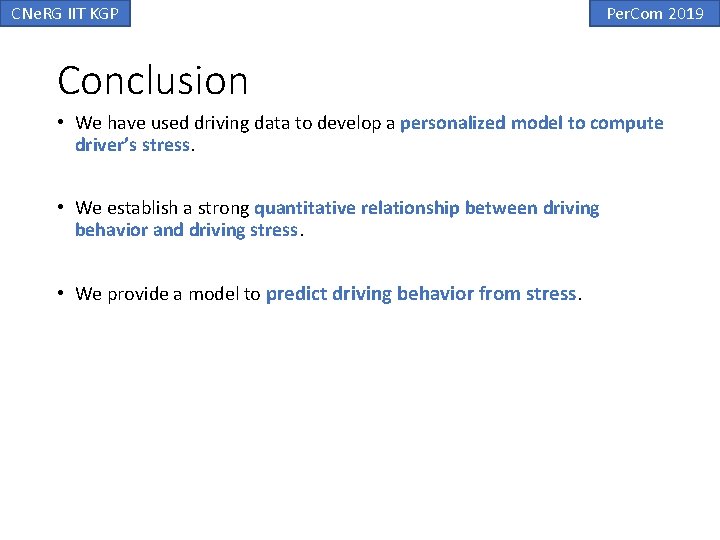 CNeRG IIT KGP

PerCom 2019

Conclusion

• We have used driving data to develop a personalized model to compute driver's stress.

• We establish a strong quantitative relationship between driving behavior and driving stress.

• We provide a model to predict driving behavior from stress.